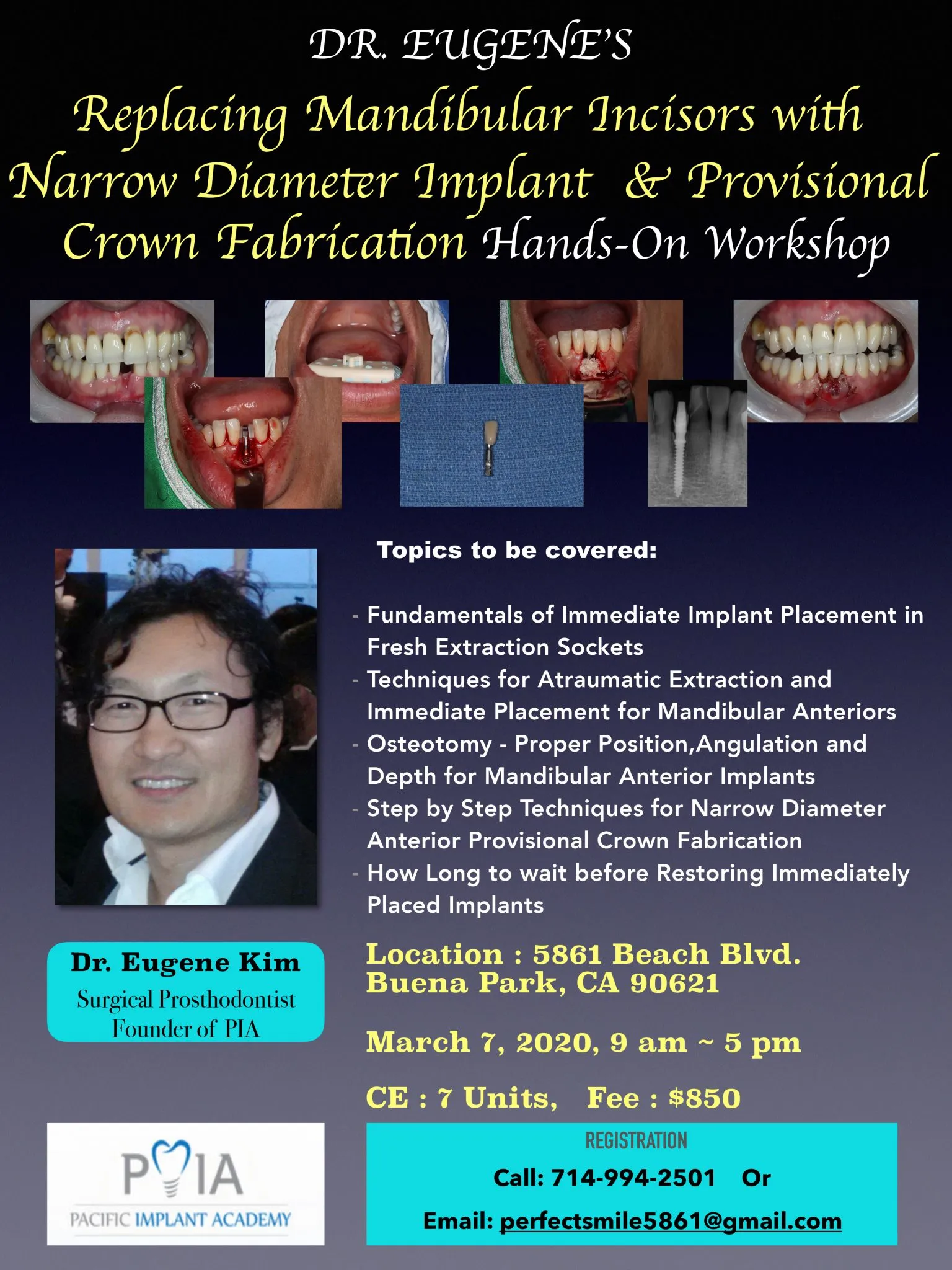 DR. EUGENE'S

Replacing Mandibular Incisors with Narrow Diameter Implant & Provisional Crown Fabrication Hands-On Workshop

Topics to be covered:

- Fundamentals of Immediate Implant Placement in Fresh Extraction Sockets
- Techniques for Atraumatic Extraction and Immediate Placement for Mandibular Anteriors
- Osteotomy - Proper Position,Angulation and Depth for Mandibular Anterior Implants
- Step by Step Techniques for Narrow Diameter Anterior Provisional Crown Fabrication
- How Long to wait before Restoring Immediately Placed Implants

Dr. Eugene Kim
Surgical Prosthodontist
Founder of PIA

Location : 5861 Beach Blvd.
Buena Park, CA 90621

March 7, 2020, 9 am ~ 5 pm

CE : 7 Units, Fee : $850

PIA
PACIFIC IMPLANT ACADEMY

REGISTRATION
Call: 714-994-2501 Or
Email: perfectsmile5861@gmail.com